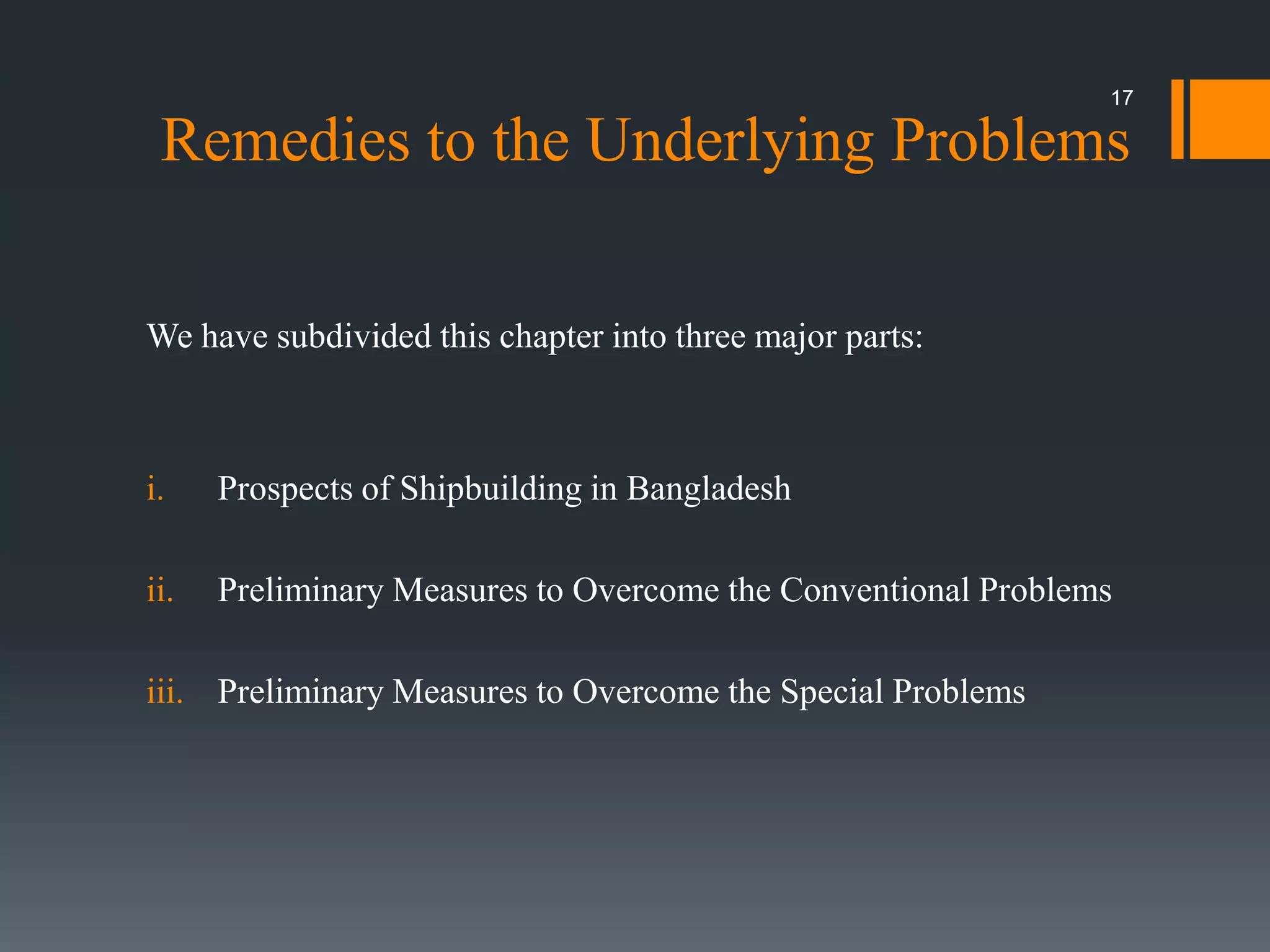 17

Remedies to the Underlying Problems

We have subdivided this chapter into three major parts:

i. Prospects of Shipbuilding in Bangladesh

ii. Preliminary Measures to Overcome the Conventional Problems

iii. Preliminary Measures to Overcome the Special Problems